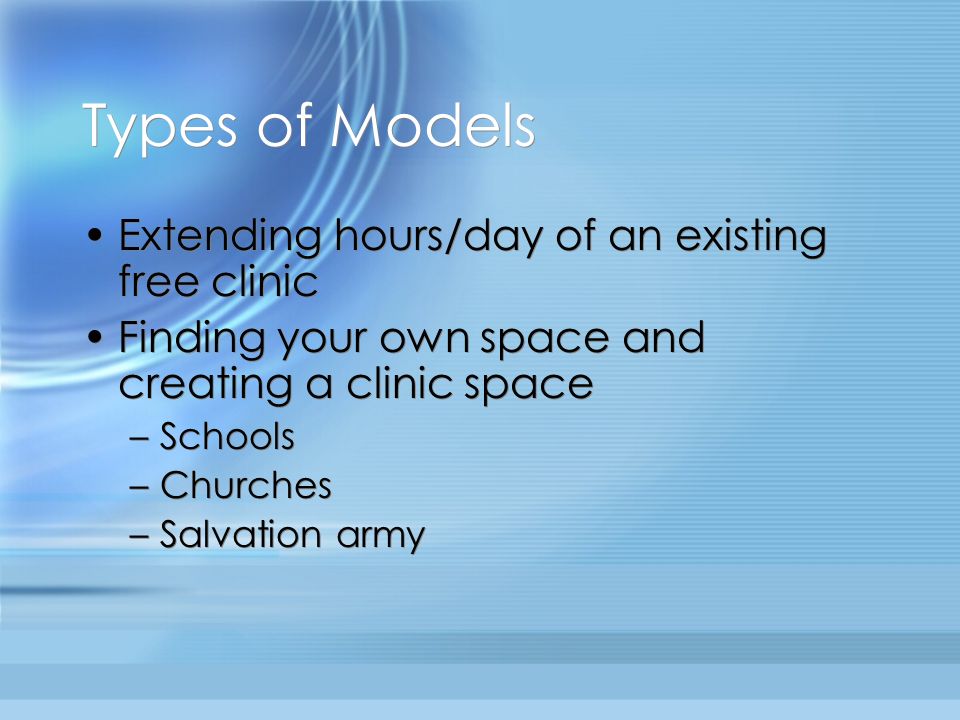 Types of Models

• Extending hours/day of an existing free clinic
• Finding your own space and creating a clinic space
– Schools
– Churches
– Salvation army